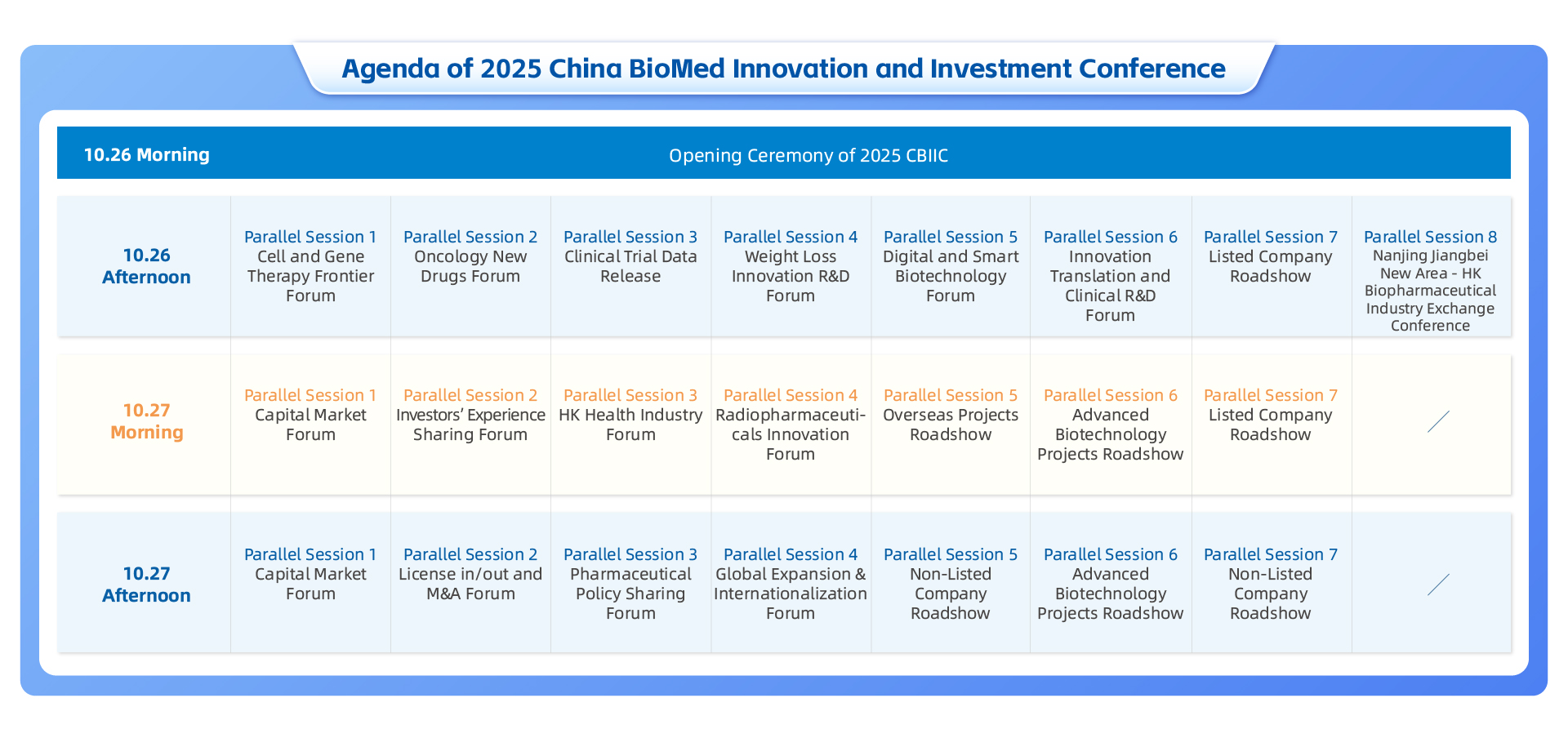 Agenda of 2025 China BioMed Innovation and Investment Conference

| 10.26 Morning | Opening Ceremony of 2025 CBIIC | | | | | | | |
|---|---|---|---|---|---|---|---|---|
| 10.26 Afternoon | Parallel Session 1 Cell and Gene Therapy Frontier Forum | Parallel Session 2 Oncology New Drugs Forum | Parallel Session 3 Clinical Trial Data Release | Parallel Session 4 Weight Loss Innovation R&D Forum | Parallel Session 5 Digital and Smart Biotechnology Forum | Parallel Session 6 Innovation Translation and Clinical R&D Forum | Parallel Session 7 Listed Company Roadshow | Parallel Session 8 Nanjing Jiangbei New Area - HK Biopharmaceutical Industry Exchange Conference |
| 10.27 Morning | Parallel Session 1 Capital Market Forum | Parallel Session 2 Investors' Experience Sharing Forum | Parallel Session 3 HK Health Industry Forum | Parallel Session 4 Radiopharmaceuticals Innovation Forum | Parallel Session 5 Overseas Projects Roadshow | Parallel Session 6 Advanced Biotechnology Projects Roadshow | Parallel Session 7 Listed Company Roadshow | / |
| 10.27 Afternoon | Parallel Session 1 Capital Market Forum | Parallel Session 2 License in/out and M&A Forum | Parallel Session 3 Pharmaceutical Policy Sharing Forum | Parallel Session 4 Global Expansion & Internationalization Forum | Parallel Session 5 Non-Listed Company Roadshow | Parallel Session 6 Advanced Biotechnology Projects Roadshow | Parallel Session 7 Non-Listed Company Roadshow | / |